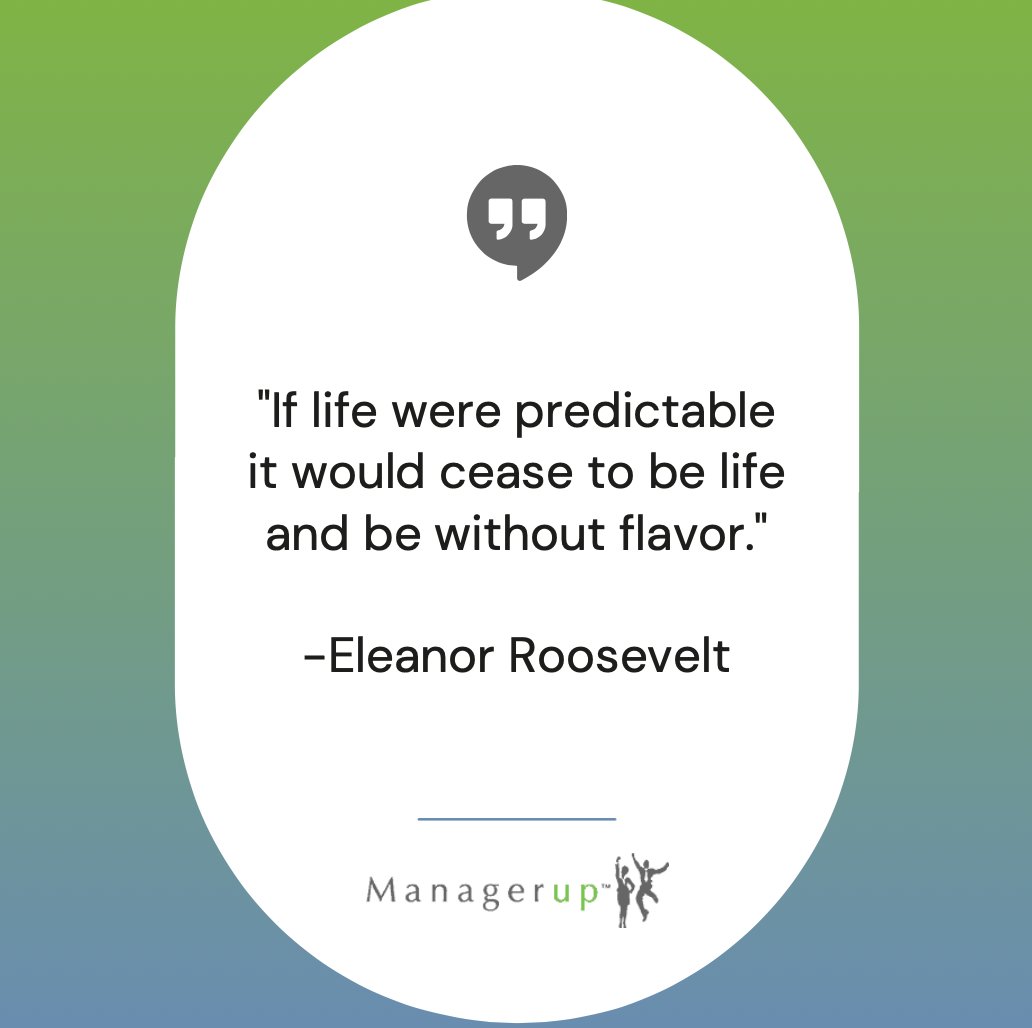 "If life were predictable it would cease to be life and be without flavor."

-Eleanor Roosevelt

Managerup™